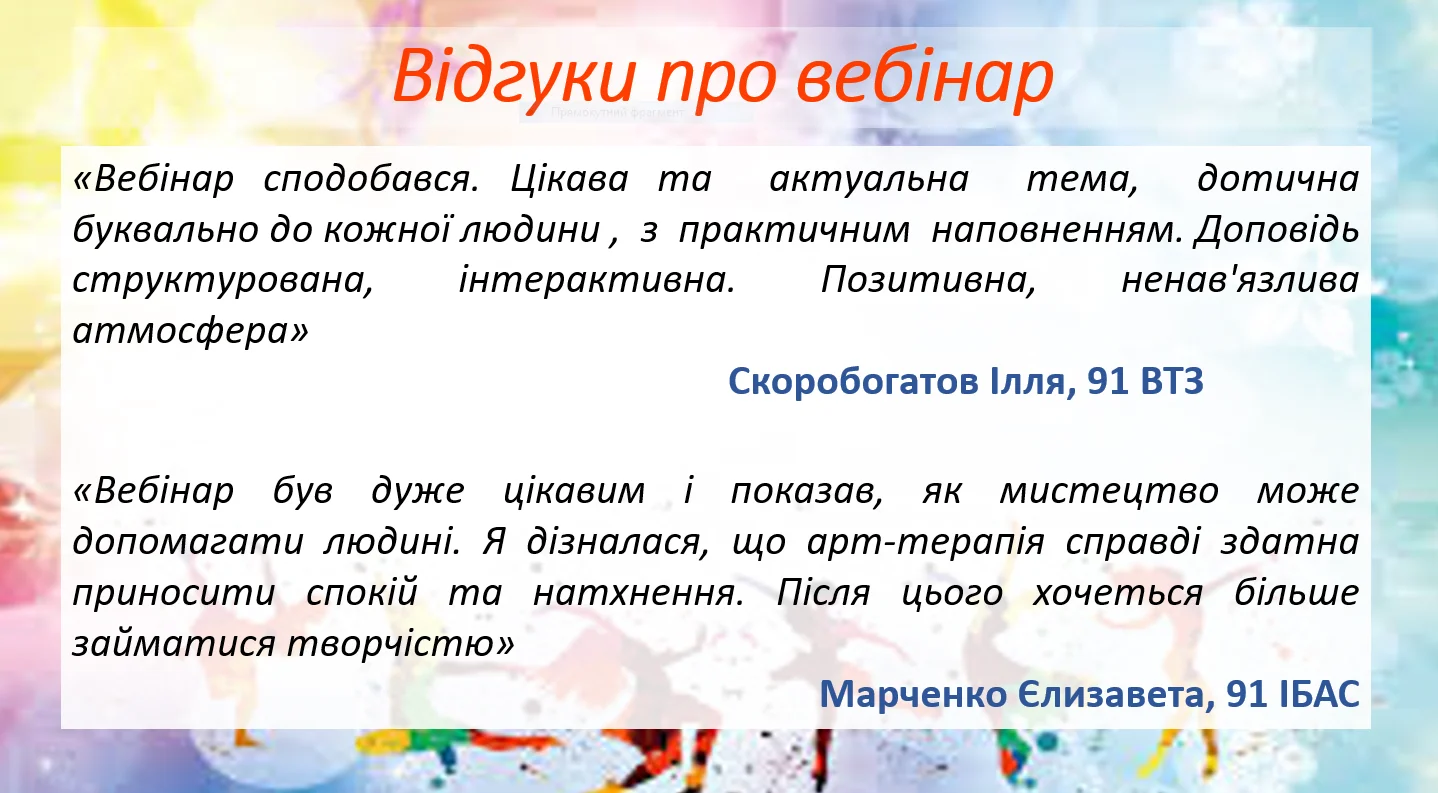 Відгуки про вебінар

Прямокутний фрагмент

«Вебінар сподобався. Цікава та актуальна тема, дотична буквально до кожної людини , з практичним наповненням. Доповідь структурована, інтерактивна. Позитивна, ненав'язлива атмосфера»

Скоробогатов Ілля, 91 ВТЗ

«Вебінар був дуже цікавим і показав, як мистецтво може допомагати людині. Я дізналася, що арт-терапія справді здатна приносити спокій та натхнення. Після цього хочеться більше займатися творчістю»

Марченко Єлизавета, 91 ІБАС